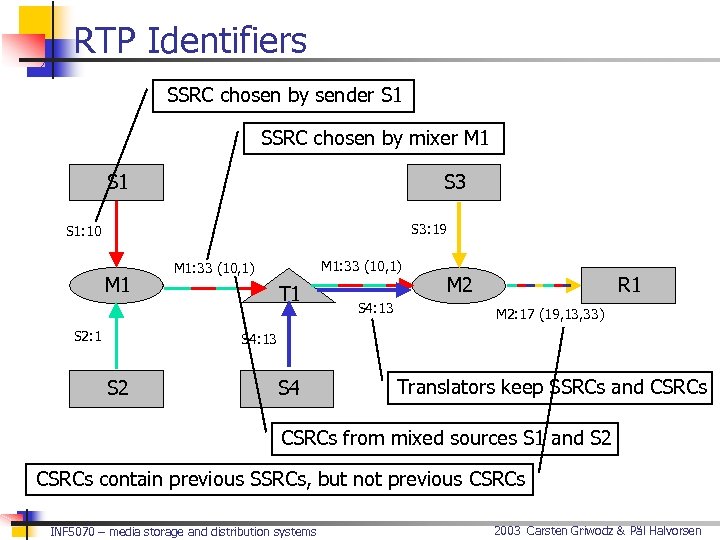 RTP Identifiers

SSRC chosen by sender S1

SSRC chosen by mixer M1

S1

S3

S1:10

S3:19

M1:33 (10,1)

M1:33 (10,1)

M1

T1

M2

R1

S4:13

M2:17 (19,13,33)

S2:1

S4:13

S2

S4

Translators keep SSRCs and CSRCs

CSRCs from mixed sources S1 and S2

CSRCs contain previous SSRCs, but not previous CSRCs

INF5070 – media storage and distribution systems

2003 Carsten Griwodz & Pål Halvorsen